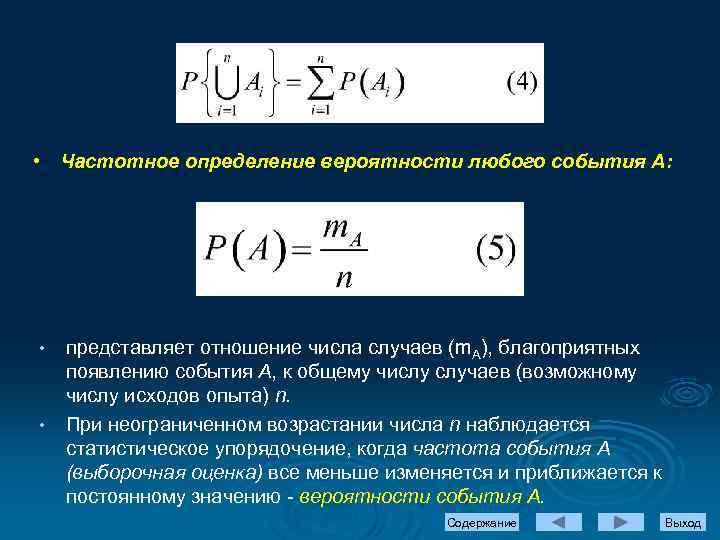 $P\left\{\bigcup_{i=1}^{n} A_i\right\} = \sum_{i=1}^{n} P(A_i)$ (4)

• Частотное определение вероятности любого события А:

$P(A) = \frac{m_A}{n}$ (5)

• представляет отношение числа случаев ($m_A$), благоприятных появлению события А, к общему числу случаев (возможному числу исходов опыта) n.

• При неограниченном возрастании числа n наблюдается статистическое упорядочение, когда частота события А (выборочная оценка) все меньше изменяется и приближается к постоянному значению - вероятности события А.

Содержание

Выход